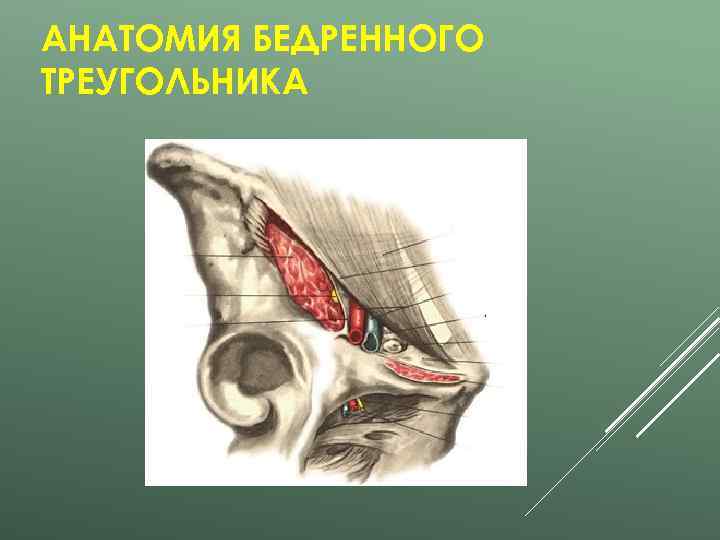 АНАТОМИЯ БЕДРЕННОГО ТРЕУГОЛЬНИКА